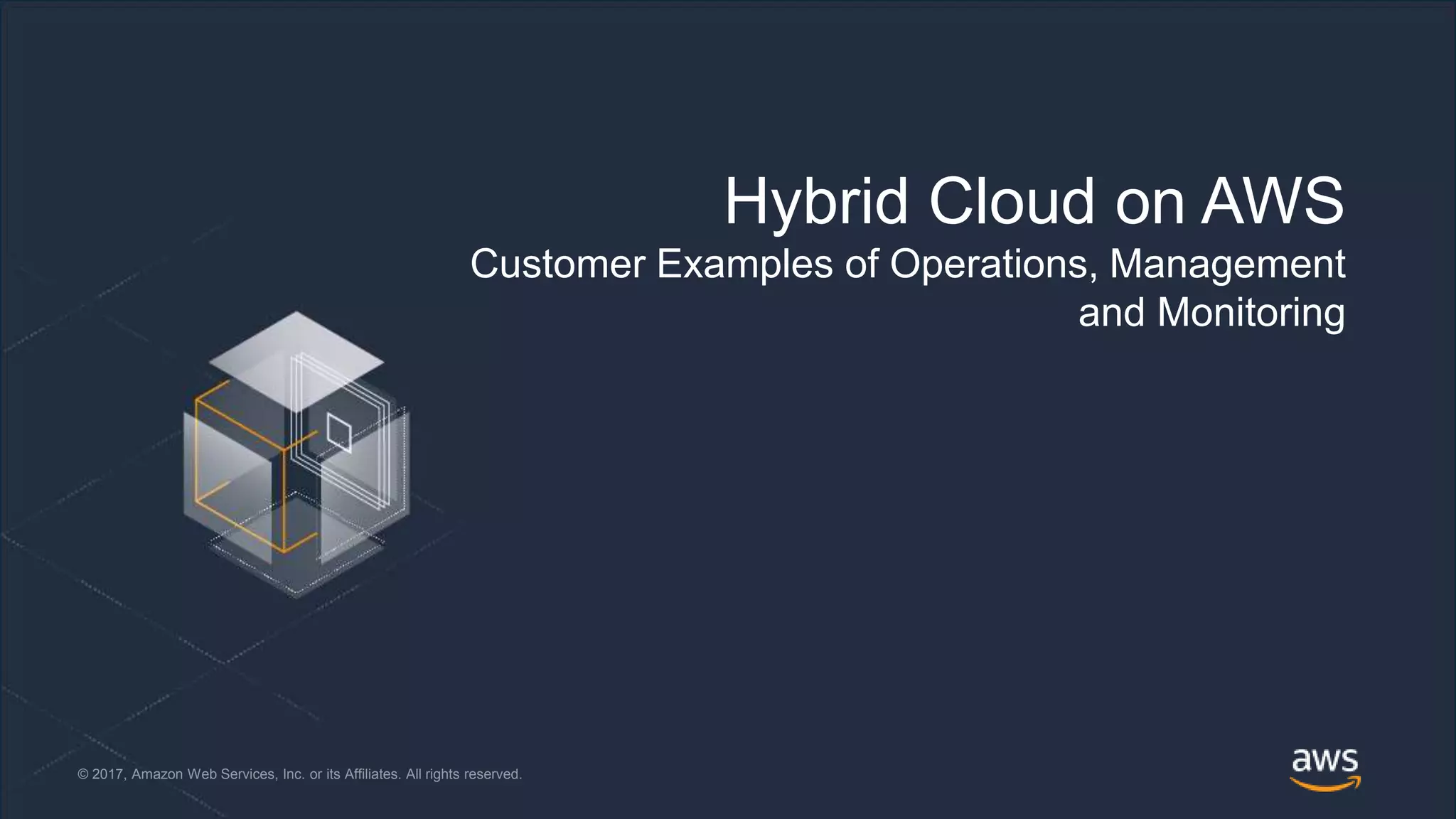 Hybrid Cloud on AWS
Customer Examples of Operations, Management and Monitoring

© 2017, Amazon Web Services, Inc. or its Affiliates. All rights reserved.

aws